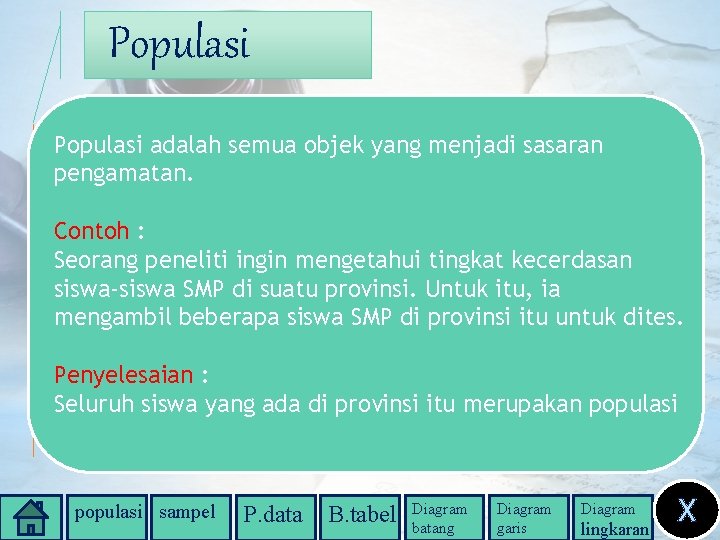 Populasi

Populasi adalah semua objek yang menjadi sasaran pengamatan.

Contoh :
Seorang peneliti ingin mengetahui tingkat kecerdasan siswa-siswa SMP di suatu provinsi. Untuk itu, ia mengambil beberapa siswa SMP di provinsi itu untuk dites.

Penyelesaian :
Seluruh siswa yang ada di provinsi itu merupakan populasi

populasi sampel P.data B.tabel Diagram batang Diagram garis Diagram lingkaran X